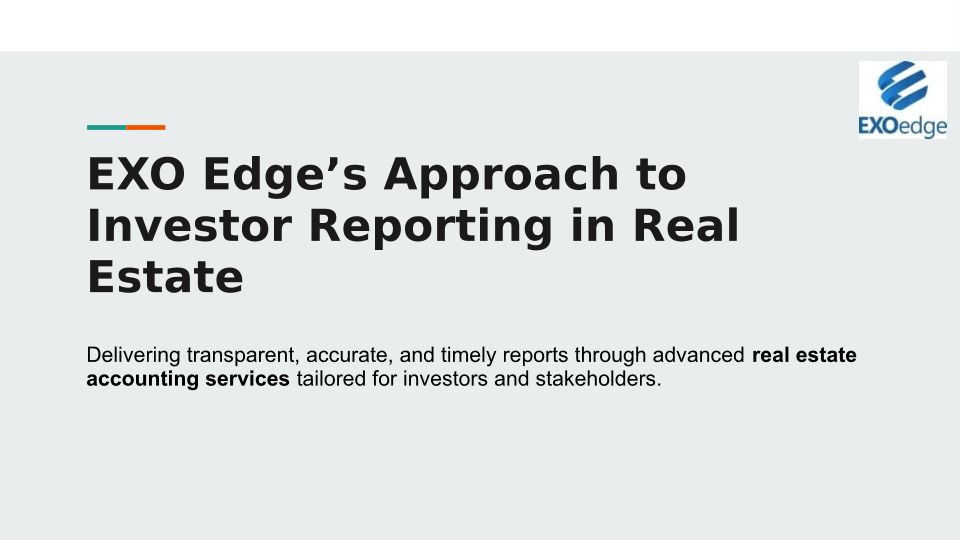 EXOedge

EXO Edge’s Approach to Investor Reporting in Real Estate

Delivering transparent, accurate, and timely reports through advanced real estate accounting services tailored for investors and stakeholders.